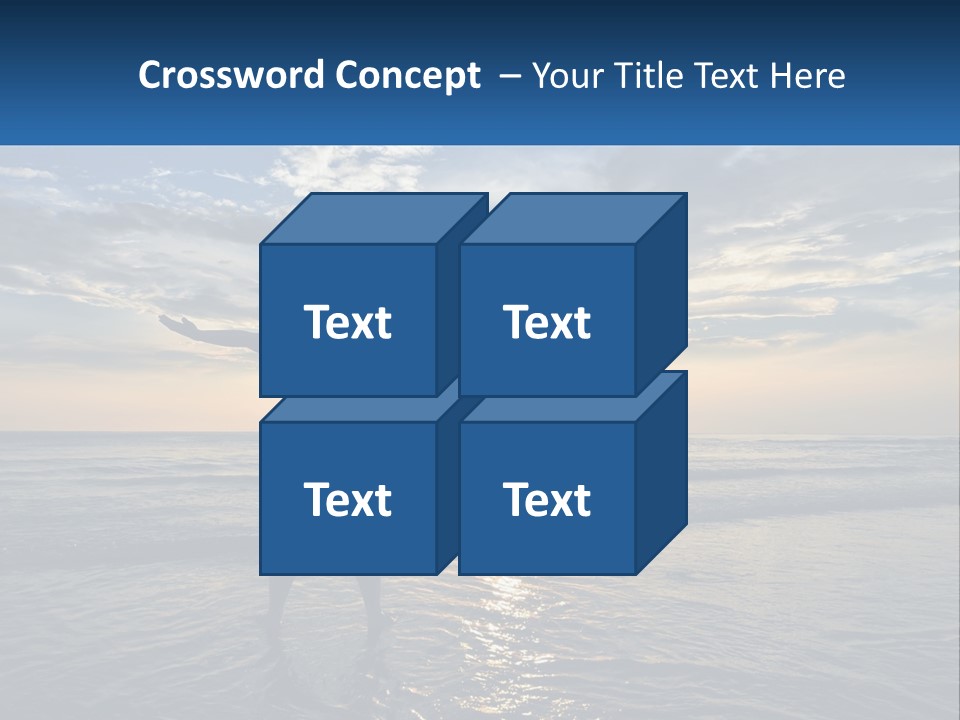 Crossword Concept – Your Title Text Here

Text

Text

Text

Text